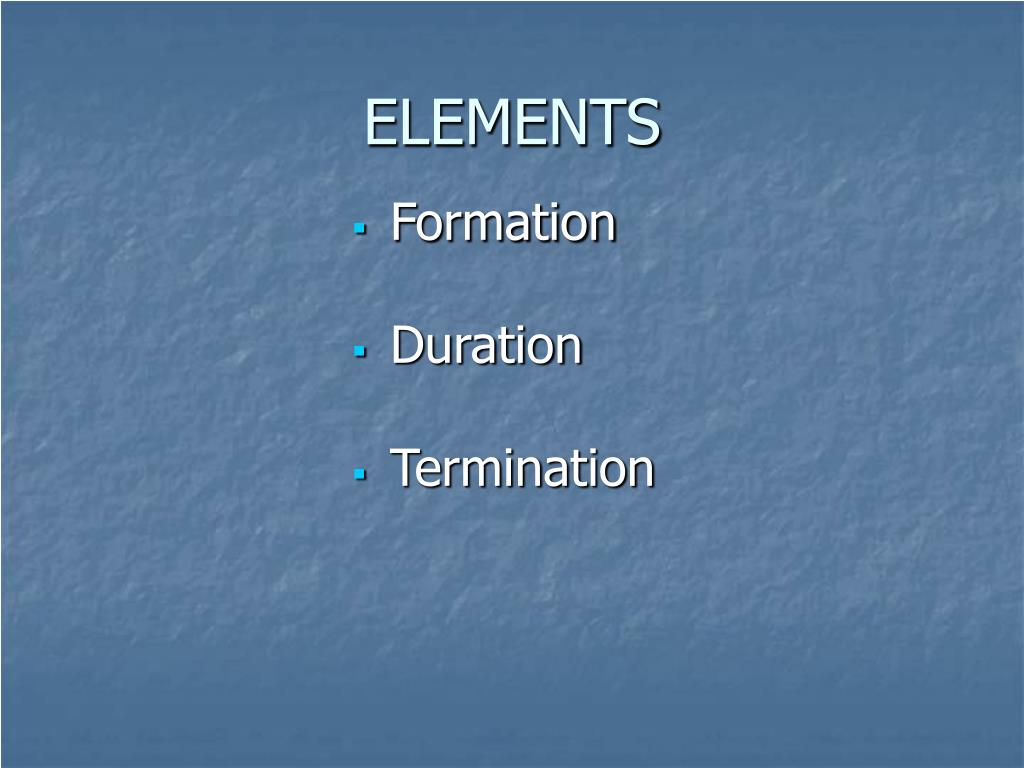 ELEMENTS

- Formation
- Duration
- Termination